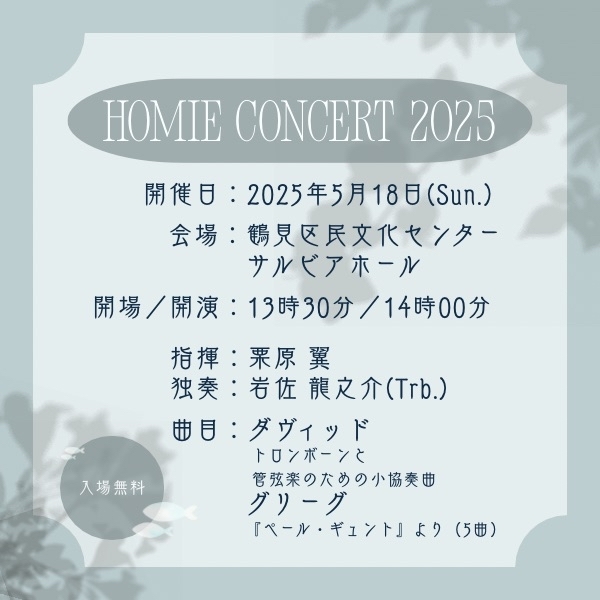 HOMIE CONCERT 2025

開催日：2025年5月18日(Sun.)

会場：鶴見区民文化センター
サルビアホール

開場／開演：13時30分／14時00分

指揮：栗原 翼
独奏：岩佐 龍之介(Trb.)

曲目：ダヴィッド
トロンボーンと
管弦楽のための小協奏曲
グリーグ
『ペール・ギュント』より（5曲）

入場無料